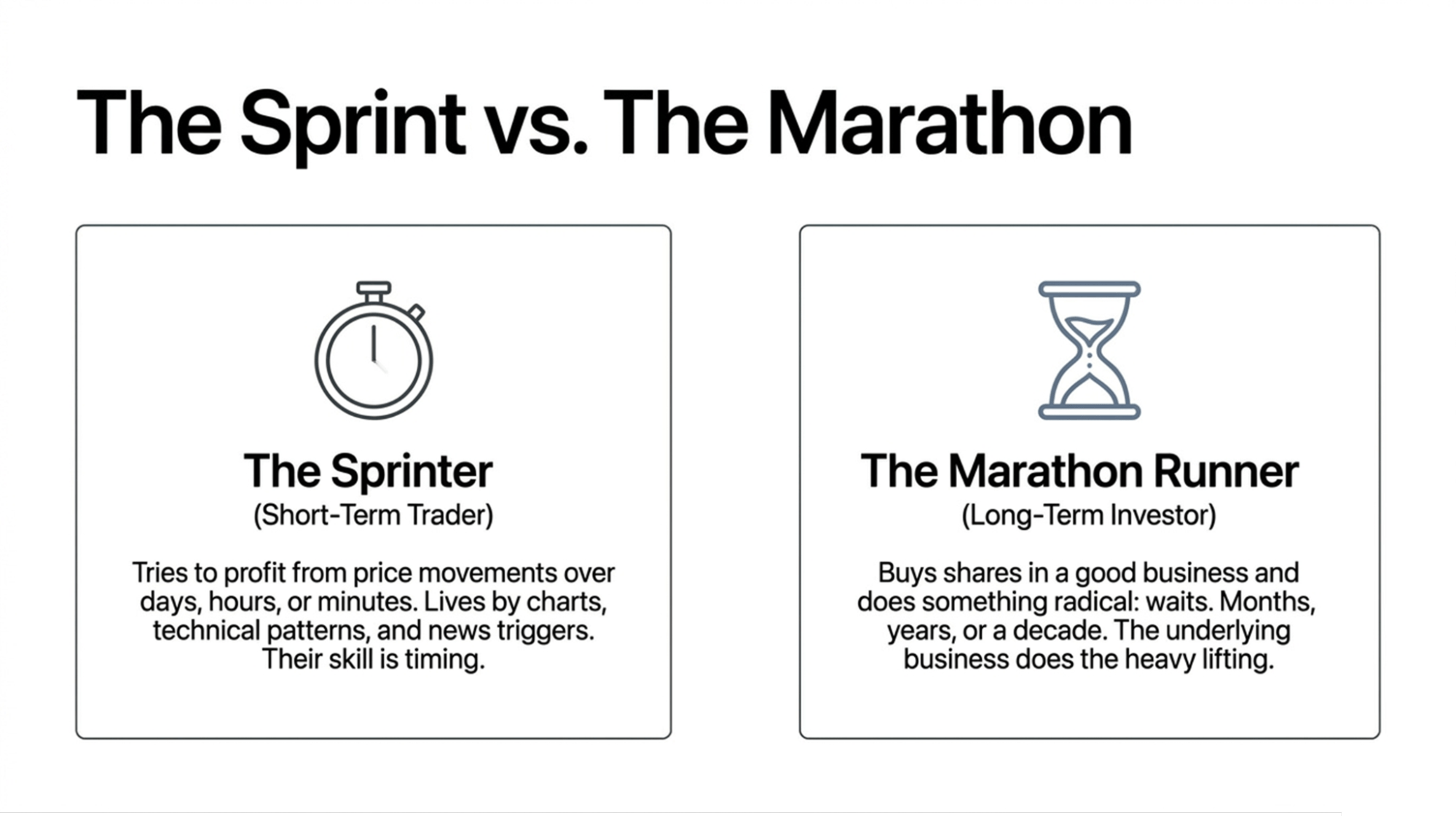 The Sprint vs. The Marathon

The Sprinter
(Short-Term Trader)

Tries to profit from price movements over days, hours, or minutes. Lives by charts, technical patterns, and news triggers. Their skill is timing.

The Marathon Runner
(Long-Term Investor)

Buys shares in a good business and does something radical: waits. Months, years, or a decade. The underlying business does the heavy lifting.